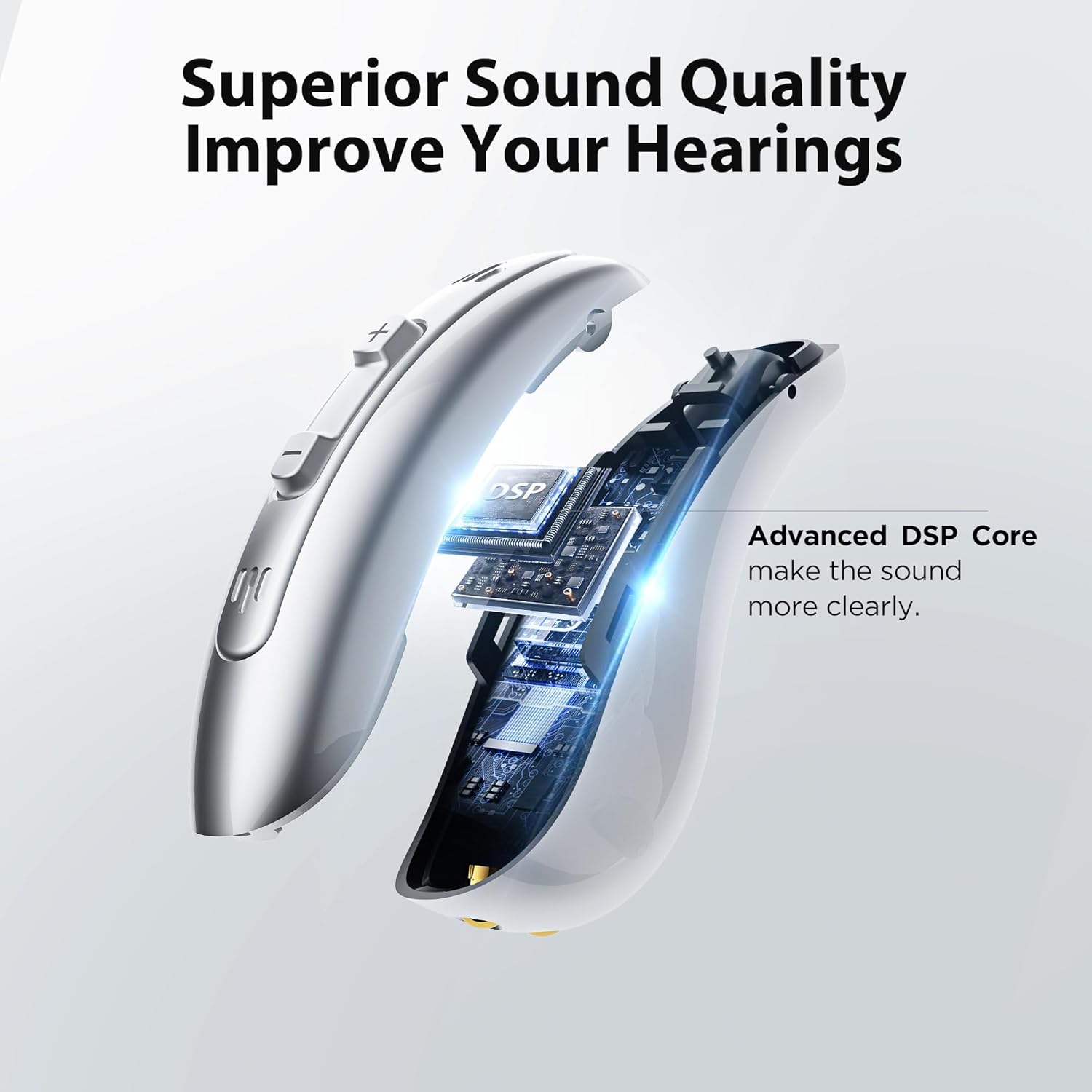 Superior Sound Quality
Improve Your Hearings

+

−

DSP

Advanced DSP Core
make the sound
more clearly.